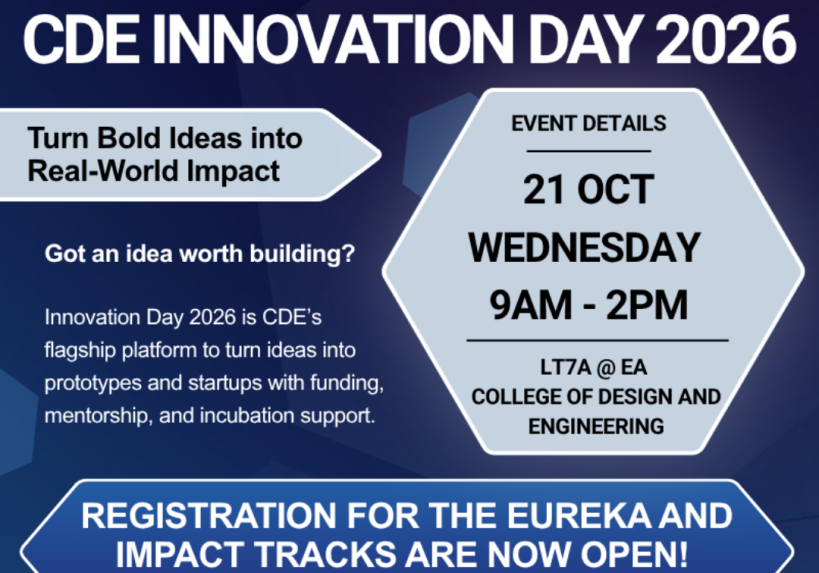 CDE INNOVATION DAY 2026

Turn Bold Ideas into Real-World Impact

Got an idea worth building?

Innovation Day 2026 is CDE's flagship platform to turn ideas into prototypes and startups with funding, mentorship, and incubation support.

EVENT DETAILS

21 OCT
WEDNESDAY
9AM - 2PM

LT7A @ EA
COLLEGE OF DESIGN AND ENGINEERING

REGISTRATION FOR THE EUREKA AND IMPACT TRACKS ARE NOW OPEN!